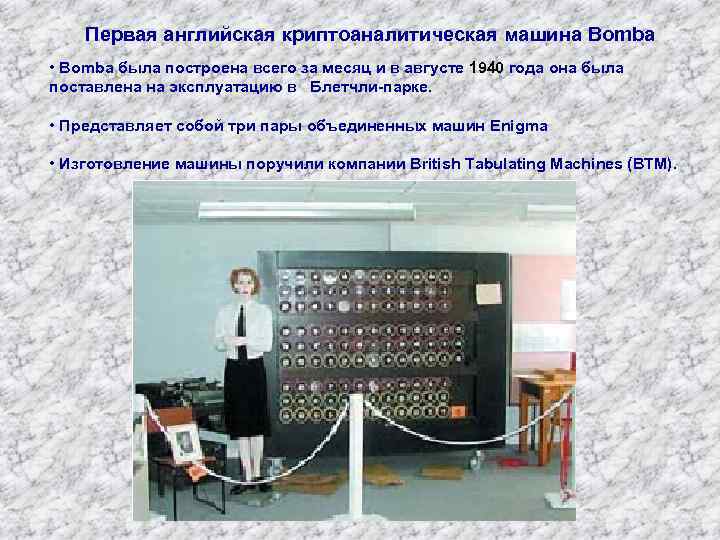 Первая английская криптоаналитическая машина Bomba

• Bomba была построена всего за месяц и в августе 1940 года она была поставлена на эксплуатацию в Блетчли-парке.

• Представляет собой три пары объединенных машин Enigma

• Изготовление машины поручили компании British Tabulating Machines (BTM).